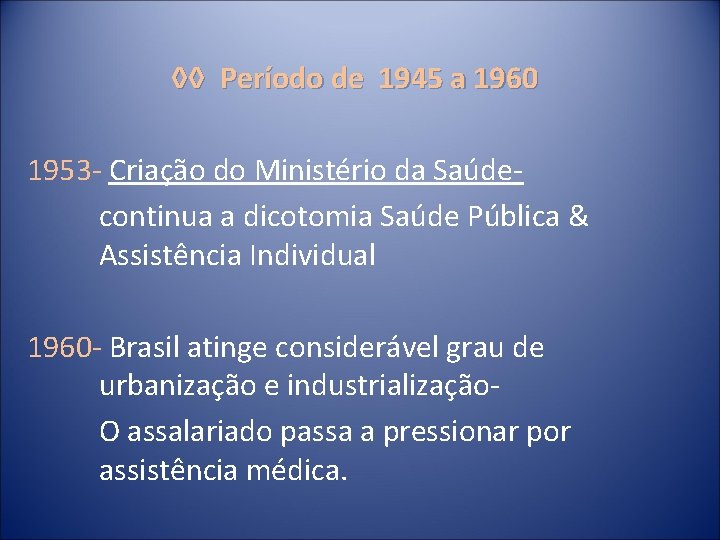 ◊◊ Período de 1945 a 1960

1953- Criação do Ministério da Saúde- continua a dicotomia Saúde Pública & Assistência Individual

1960- Brasil atinge considerável grau de urbanização e industrialização-

O assalariado passa a pressionar por assistência médica.